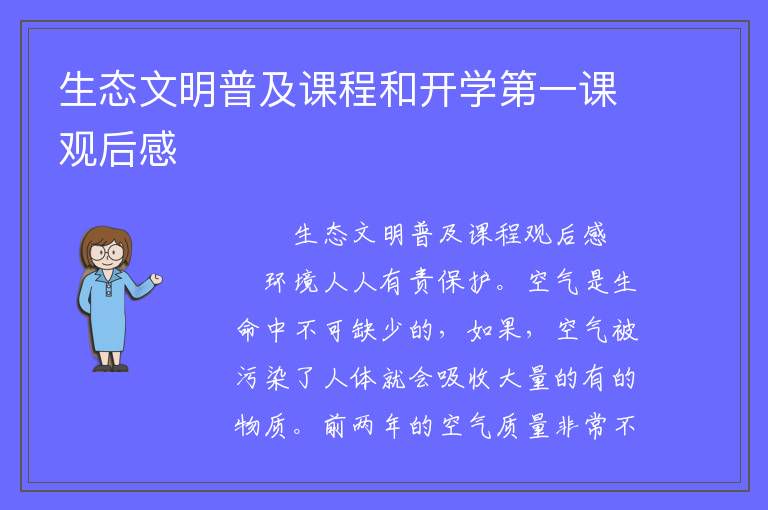 生态文明普及课程和开学第一课观后感

生态文明普及课程观后感

环境人人有责保护。空气是生命中不可缺少的，如果，空气被污染了人体就会吸收大量的有的物质。前两年的空气质量非常不